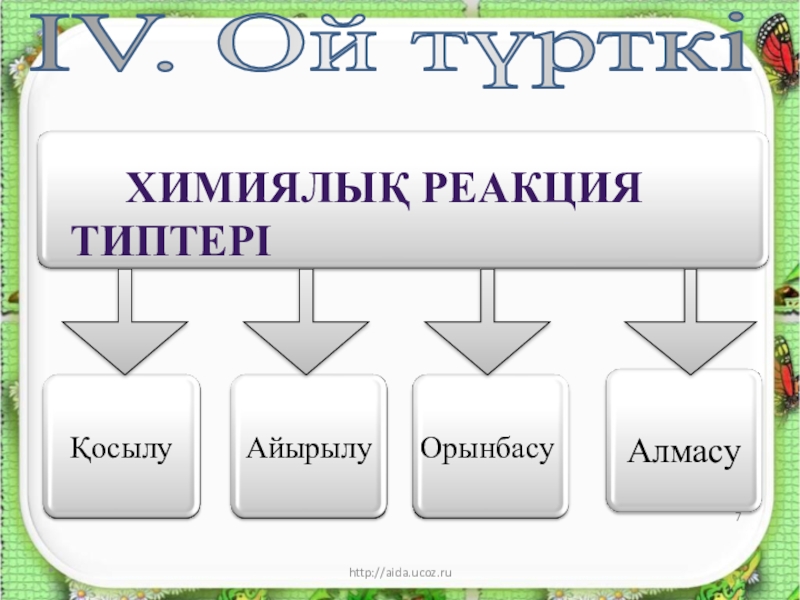 IV. Ой түрткі

ХИМИЯЛЫҚ РЕАКЦИЯ ТИПТЕРІ

Қосылу

Айырылу

Орынбасу

Алмасу

7

http://aida.ucoz.ru